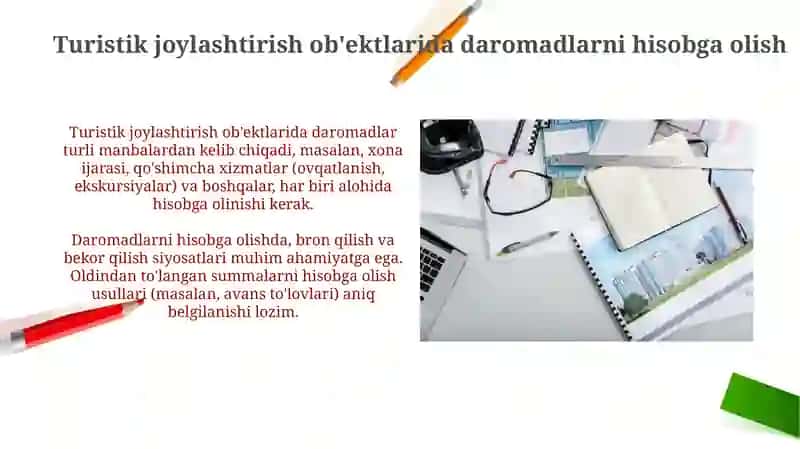 Turistik joylashtirish ob'ektlarida daromadlarni hisobga olish

Turistik joylashtirish ob'ektlarida daromadlar turli manbalardan kelib chiqadi, masalan, xona ijarasi, qo'shimcha xizmatlar (ovqatlanish, ekskursiyalar) va boshqalar, har biri alohida hisobga olinishi kerak.

Daromadlarni hisobga olishda, bron qilish va bekor qilish siyosatlari muhim ahamiyatga ega. Oldindan to'langan summalarni hisobga olish usullari (masalan, avans to'lovlari) aniq belgilanishi lozim.